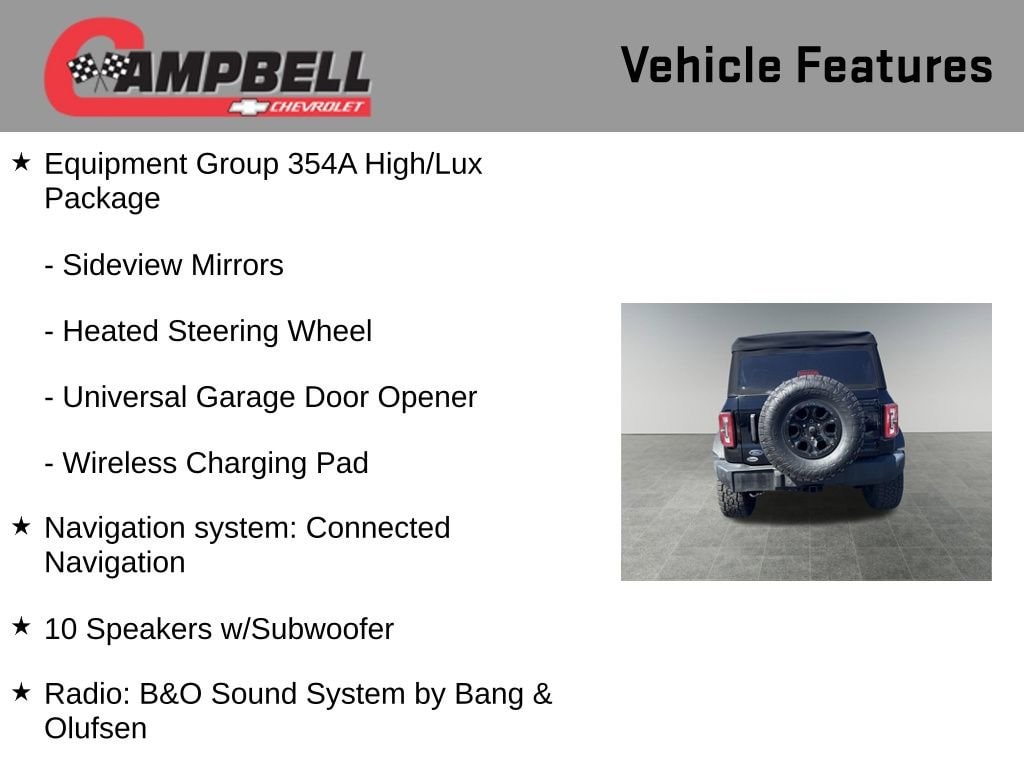 CAMPBELL
CHEVROLET

Vehicle Features

★ Equipment Group 354A High/Lux Package

- Sideview Mirrors

- Heated Steering Wheel

- Universal Garage Door Opener

- Wireless Charging Pad

★ Navigation system: Connected Navigation

★ 10 Speakers w/Subwoofer

★ Radio: B&O Sound System by Bang & Olufsen